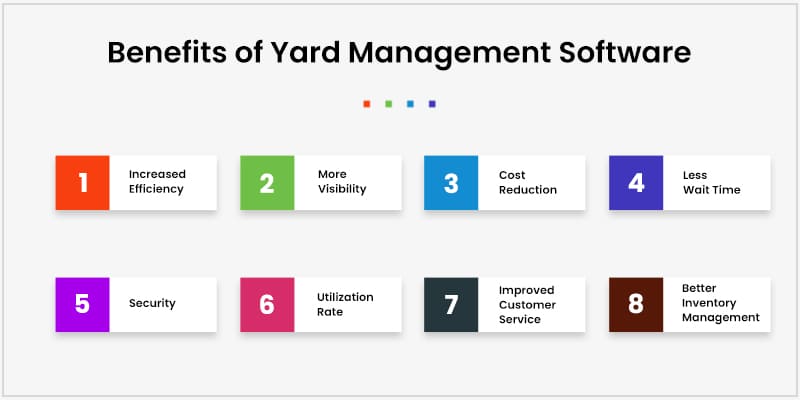 Benefits of Yard Management Software

1 Increased Efficiency

2 More Visibility

3 Cost Reduction

4 Less Wait Time

5 Security

6 Utilization Rate

7 Improved Customer Service

8 Better Inventory Management